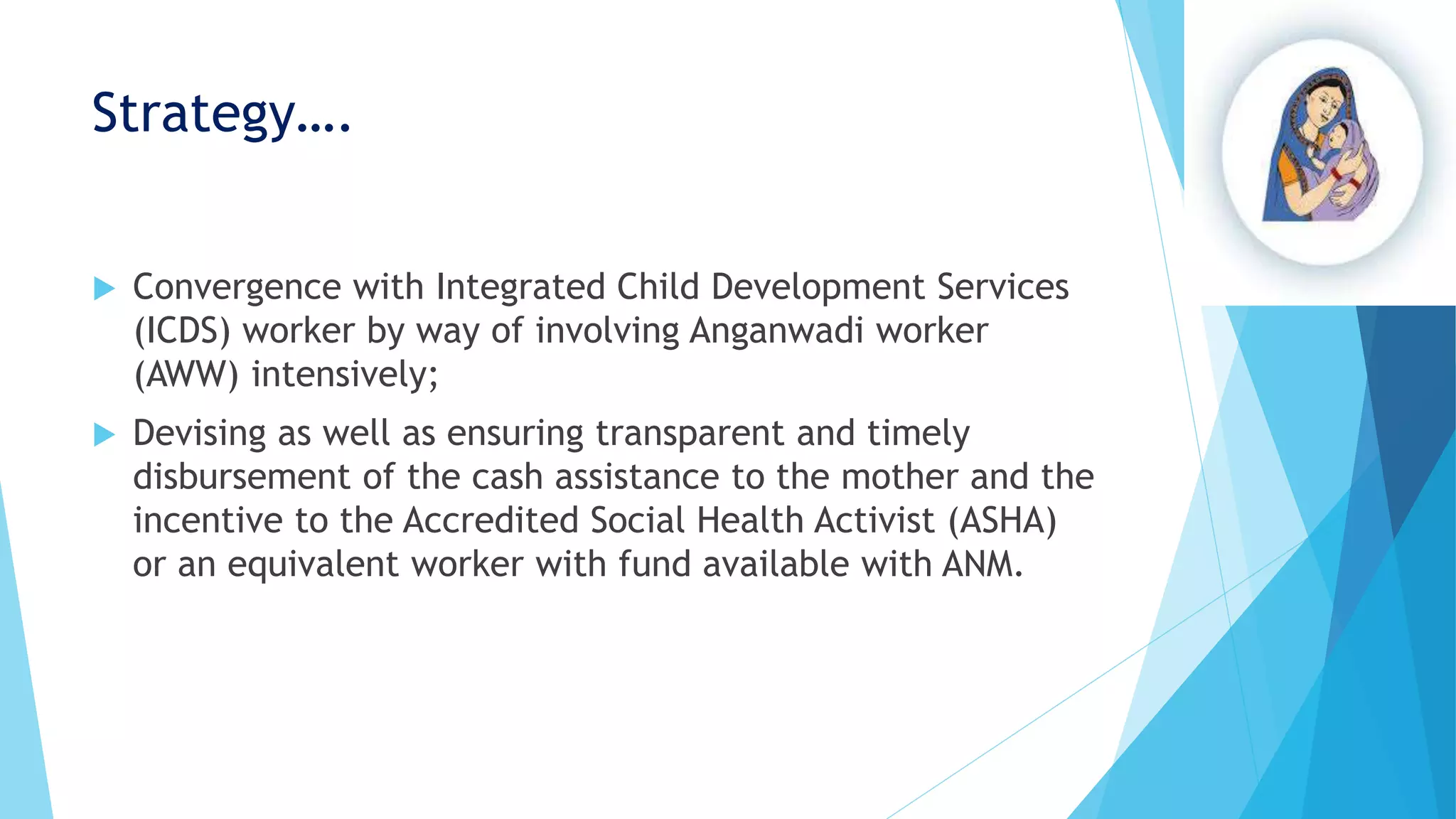 Strategy….

Convergence with Integrated Child Development Services (ICDS) worker by way of involving Anganwadi worker (AWW) intensively;

Devising as well as ensuring transparent and timely disbursement of the cash assistance to the mother and the incentive to the Accredited Social Health Activist (ASHA) or an equivalent worker with fund available with ANM.